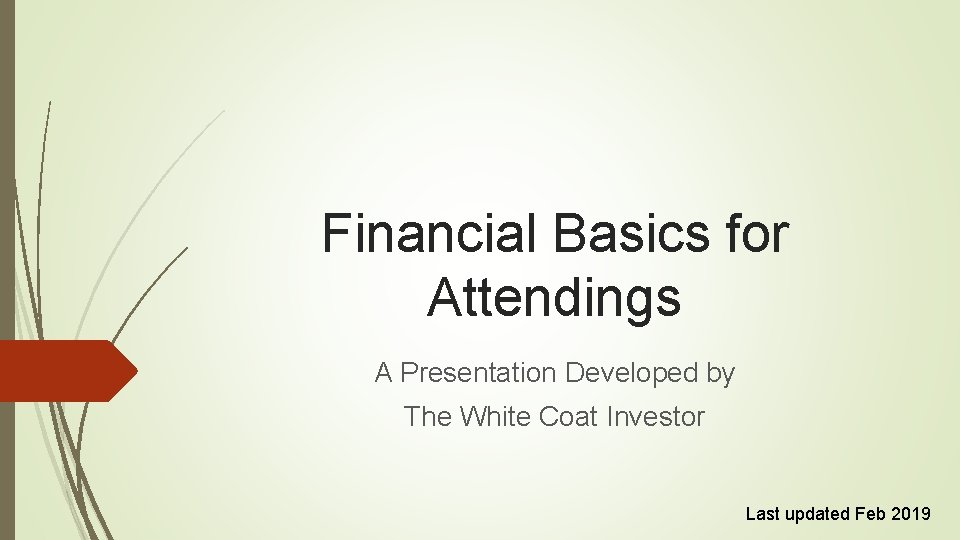 Financial Basics for Attendings

A Presentation Developed by

The White Coat Investor

Last updated Feb 2019